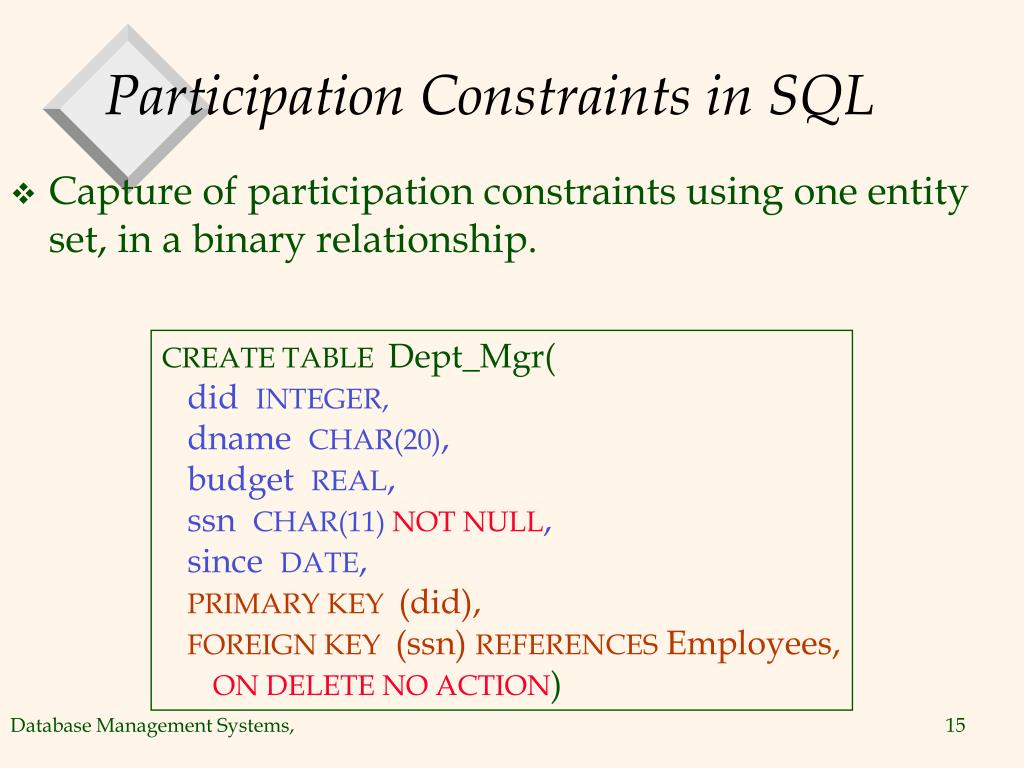 Participation Constraints in SQL

❖ Capture of participation constraints using one entity set, in a binary relationship.

CREATE TABLE Dept_Mgr(
did INTEGER,
dname CHAR(20),
budget REAL,
ssn CHAR(11) NOT NULL,
since DATE,
PRIMARY KEY (did),
FOREIGN KEY (ssn) REFERENCES Employees,
ON DELETE NO ACTION)

Database Management Systems,

15